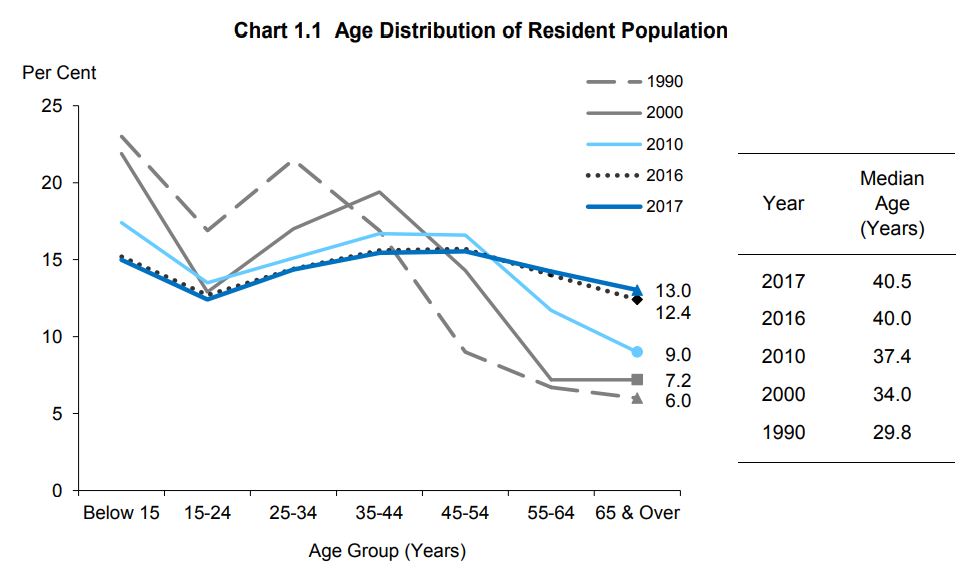 Chart 1.1 Age Distribution of Resident Population

Per Cent

25
20
15
10
5
0

1990
2000
2010
2016
2017

13.0
12.4
9.0
7.2
6.0

Below 15
15-24
25-34
35-44
45-54
55-64
65 & Over

Age Group (Years)

| Year | Median Age (Years) |
|---|---|
| 2017 | 40.5 |
| 2016 | 40.0 |
| 2010 | 37.4 |
| 2000 | 34.0 |
| 1990 | 29.8 |